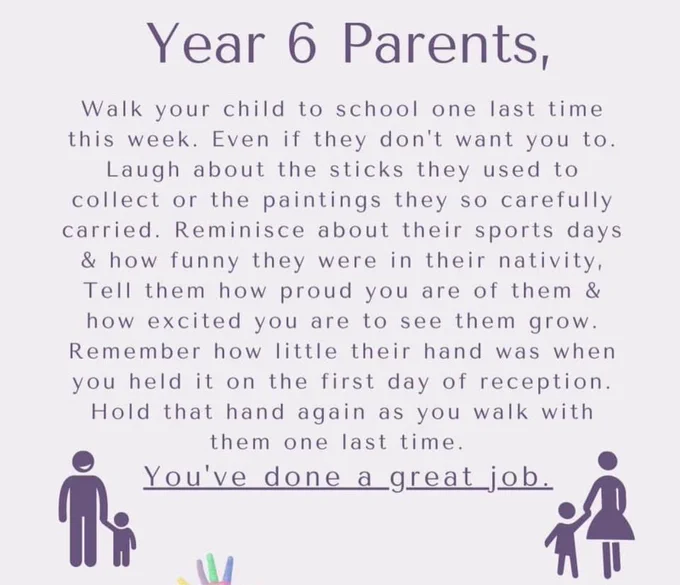 Year 6 Parents,

Walk your child to school one last time this week. Even if they don't want you to. Laugh about the sticks they used to collect or the paintings they so carefully carried. Reminisce about their sports days & how funny they were in their nativity, Tell them how proud you are of them & how excited you are to see them grow. Remember how little their hand was when you held it on the first day of reception. Hold that hand again as you walk with them one last time.

You've done a great job.